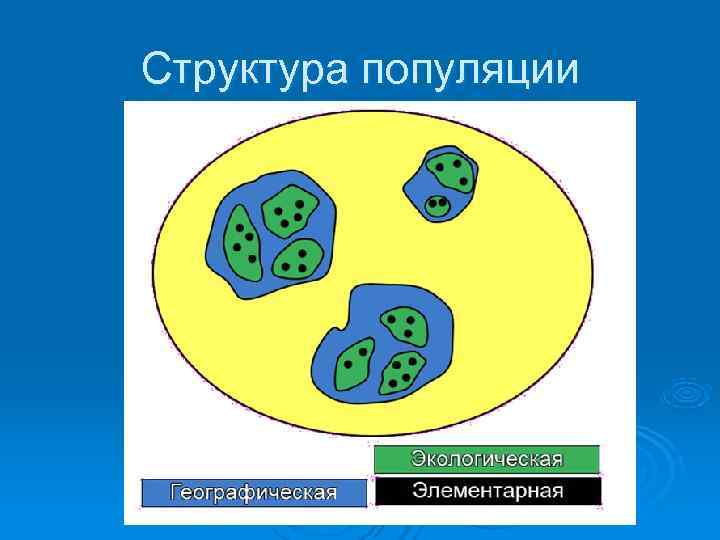 Структура популяции

Экологическая

Географическая

Элементарная